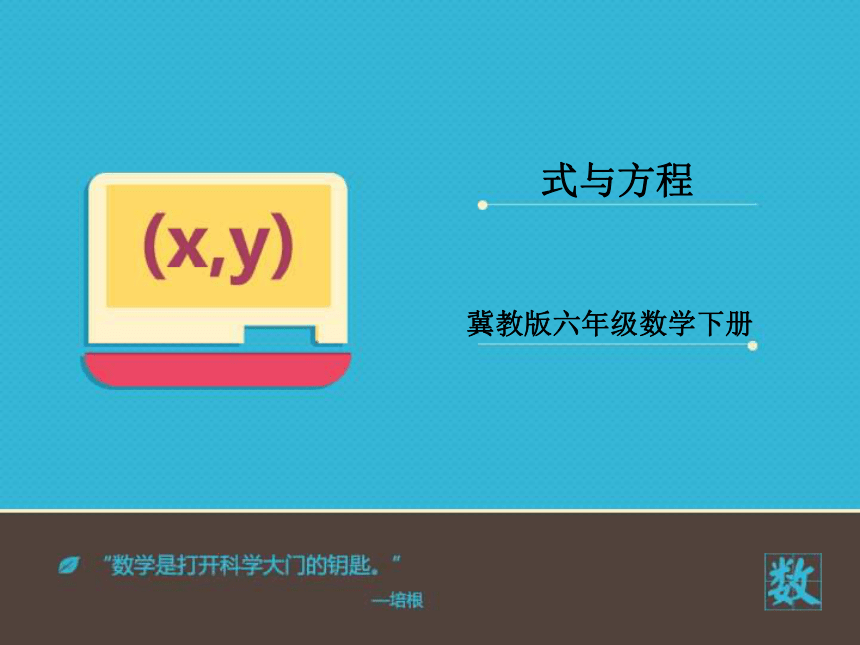 (x,y)

式与方程

冀教版六年级数学下册

“数学是打开科学大门的钥匙。”

—培根

数